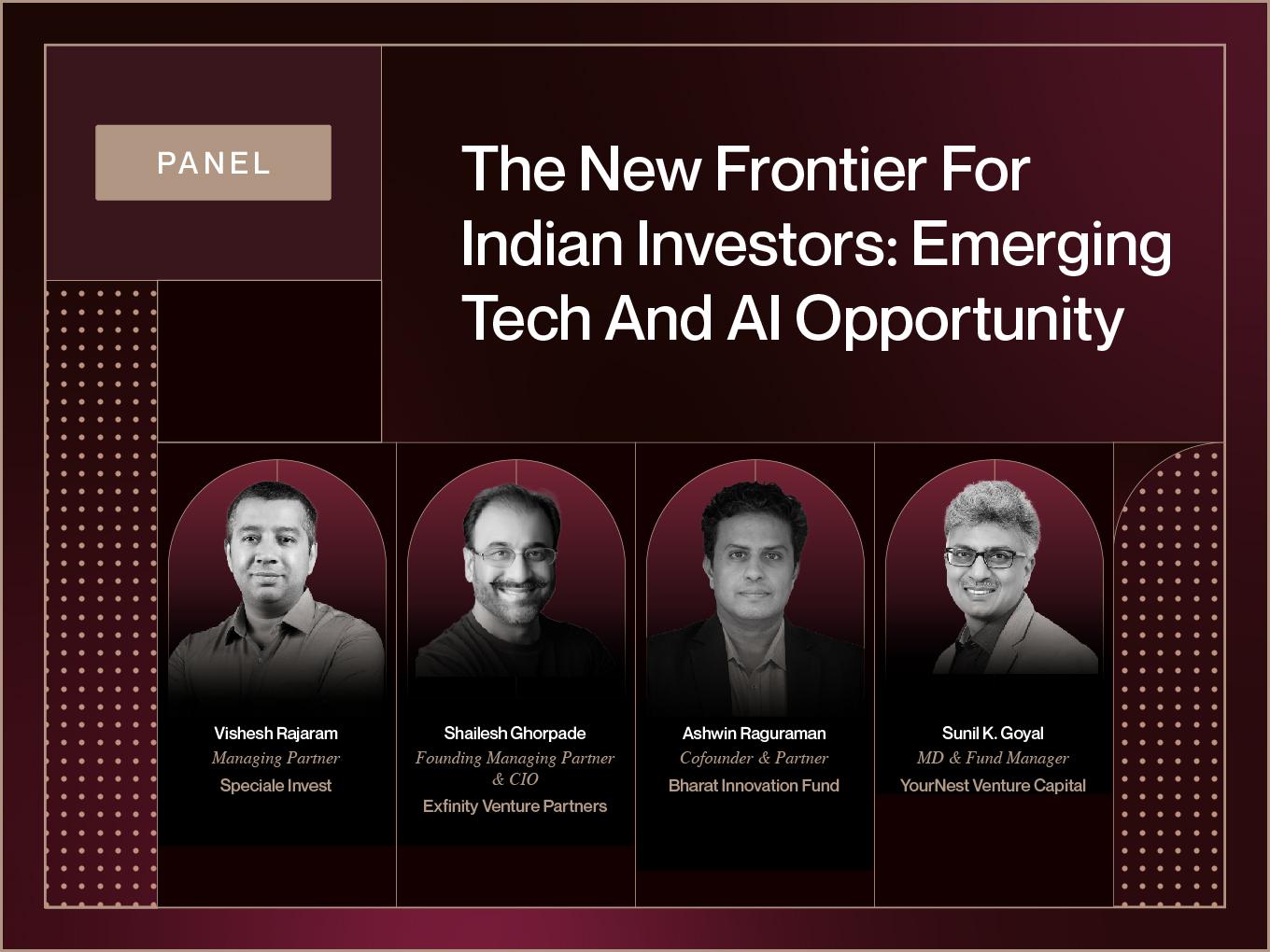 PANEL

The New Frontier For Indian Investors: Emerging Tech And AI Opportunity

Vishesh Rajaram
Managing Partner
Speciale Invest

Shailesh Ghorpade
Founding Managing Partner & CIO
Exfinity Venture Partners

Ashwin Raguraman
Cofounder & Partner
Bharat Innovation Fund

Sunil K. Goyal
MD & Fund Manager
YourNest Venture Capital